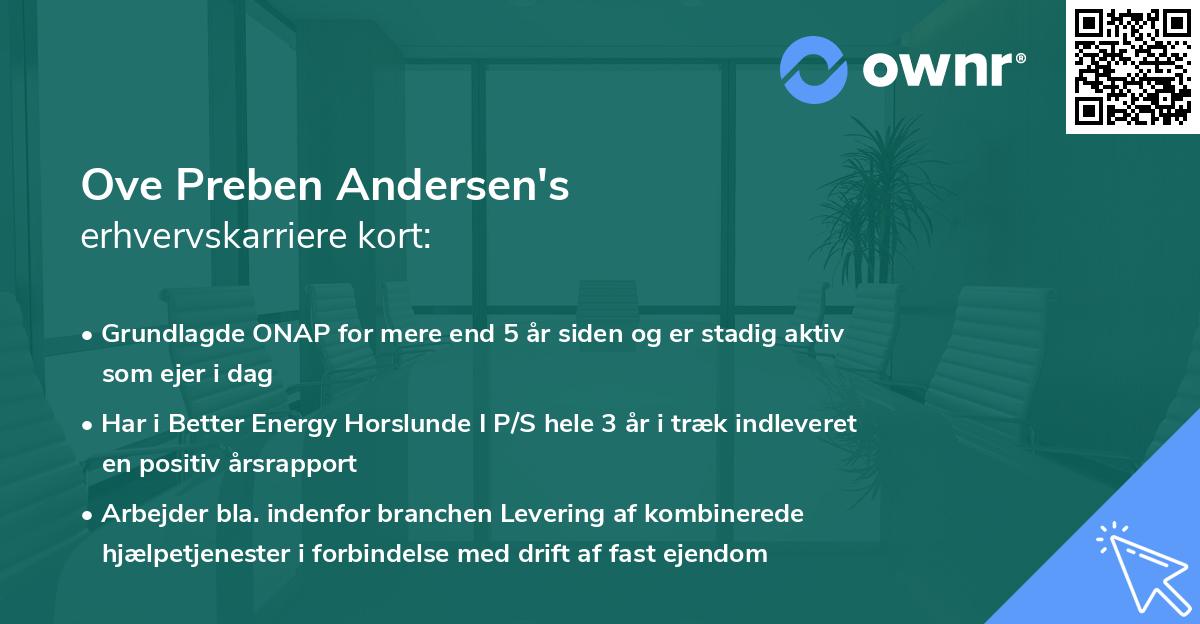 ownr®

Ove Preben Andersen's
erhvervskarriere kort:

• Grundlagde ONAP for mere end 5 år siden og er stadig aktiv som ejer i dag
• Har i Better Energy Horslunde I P/S hele 3 år i træk indleveret en positiv årsrapport
• Arbejder bla. indenfor branchen Levering af kombinerede hjælpetjenester i forbindelse med drift af fast ejendom